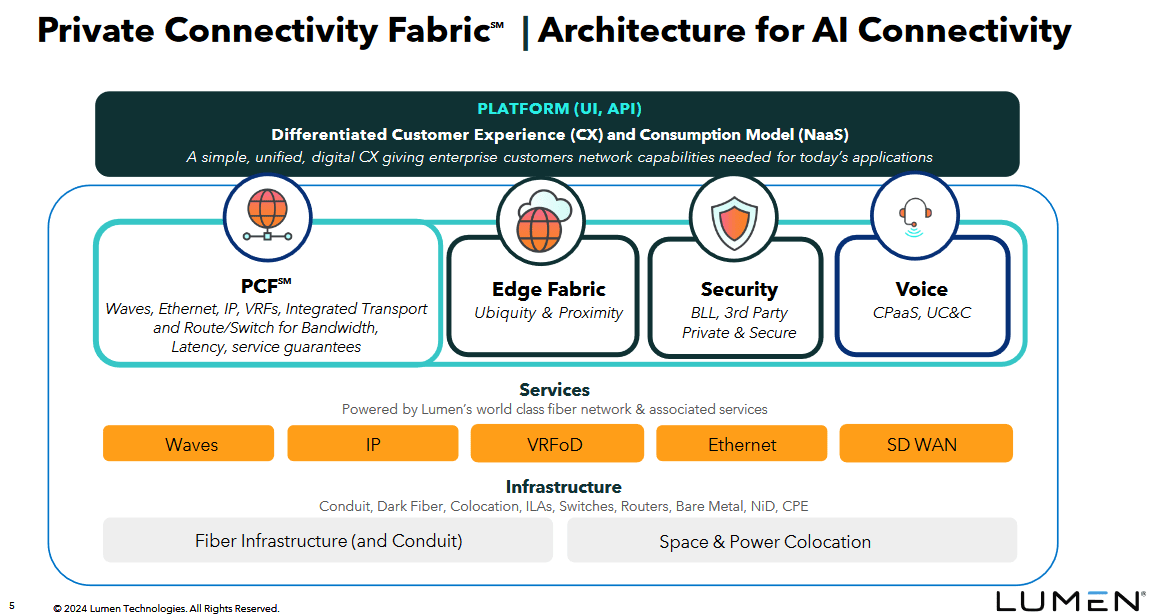 Private Connectivity Fabric℠ | Architecture for AI Connectivity

PLATFORM (UI, API)
Differentiated Customer Experience (CX) and Consumption Model (NaaS)
A simple, unified, digital CX giving enterprise customers network capabilities needed for today's applications

PCF℠
Waves, Ethernet, IP, VRFs, Integrated Transport and Route/Switch for Bandwidth, Latency, service guarantees

Edge Fabric
Ubiquity & Proximity

Security
BLL, 3rd Party
Private & Secure

Voice
CPaaS, UC&C

Services
Powered by Lumen's world class fiber network & associated services

Waves
IP
VRFoD
Ethernet
SD WAN

Infrastructure
Conduit, Dark Fiber, Colocation, ILAs, Switches, Routers, Bare Metal, NiD, CPE

Fiber Infrastructure (and Conduit)
Space & Power Colocation

5
© 2024 Lumen Technologies. All Rights Reserved.
LUMEN®